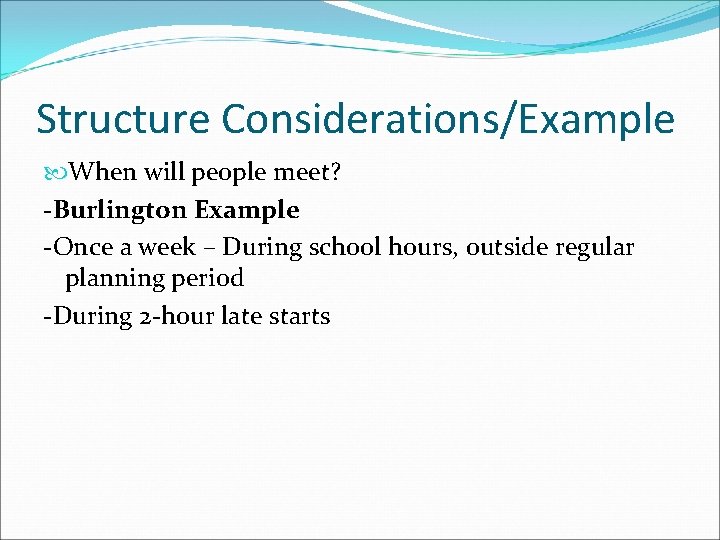 Structure Considerations/Example

When will people meet?

-Burlington Example

-Once a week – During school hours, outside regular planning period

-During 2-hour late starts